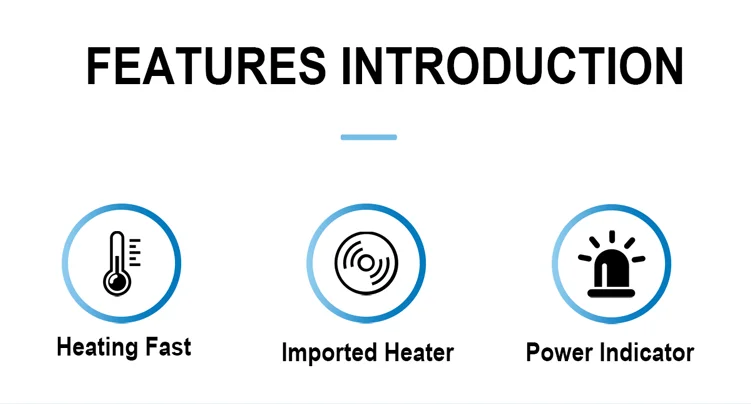 FEATURES INTRODUCTION

Heating Fast

Imported Heater

Power Indicator